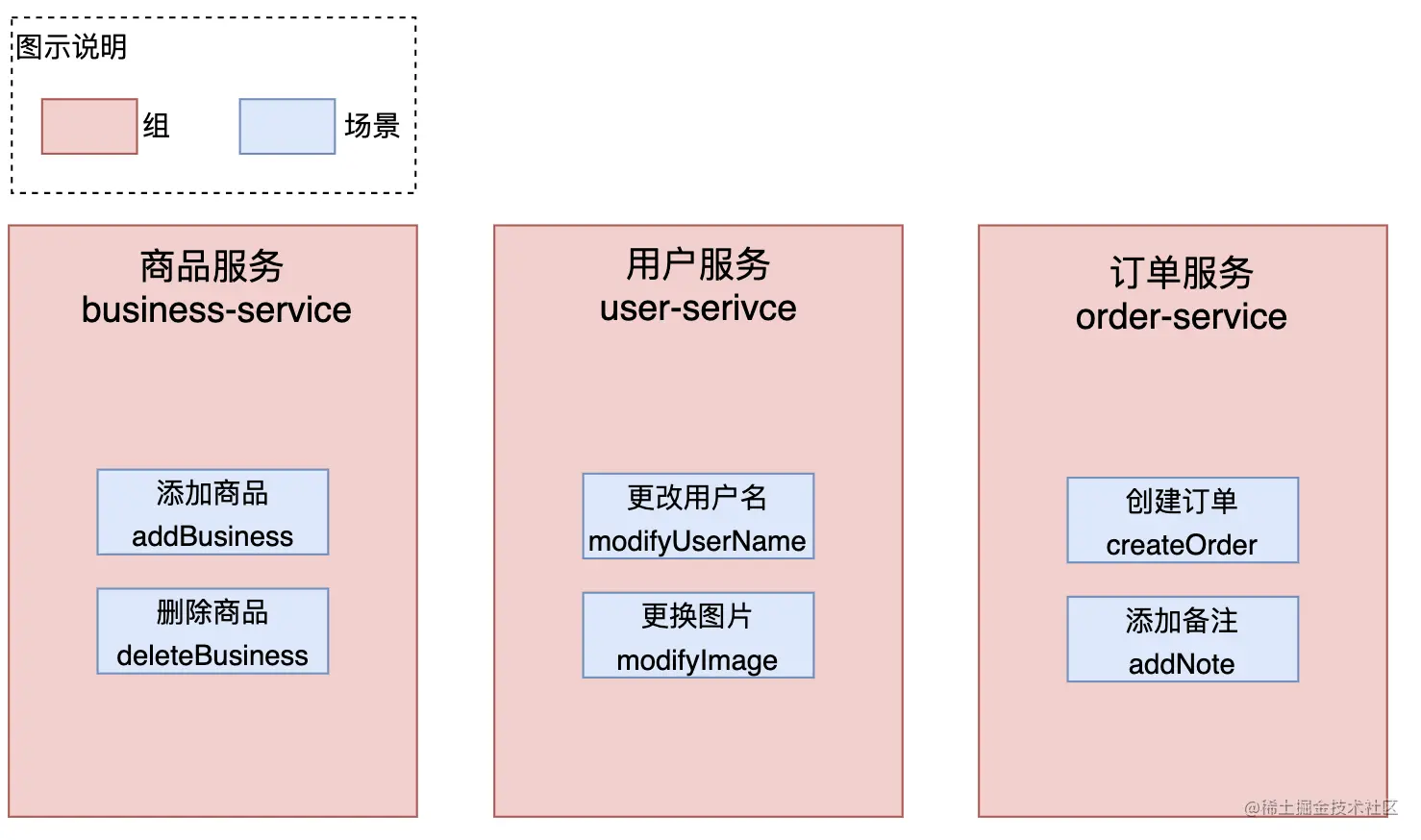 图示说明

组

场景

商品服务
business-service

添加商品
addBusiness

删除商品
deleteBusiness

用户服务
user-serivce

更改用户名
modifyUserName

更换图片
modifyImage

订单服务
order-service

创建订单
createOrder

添加备注
addNote

@稀土掘金技术社区